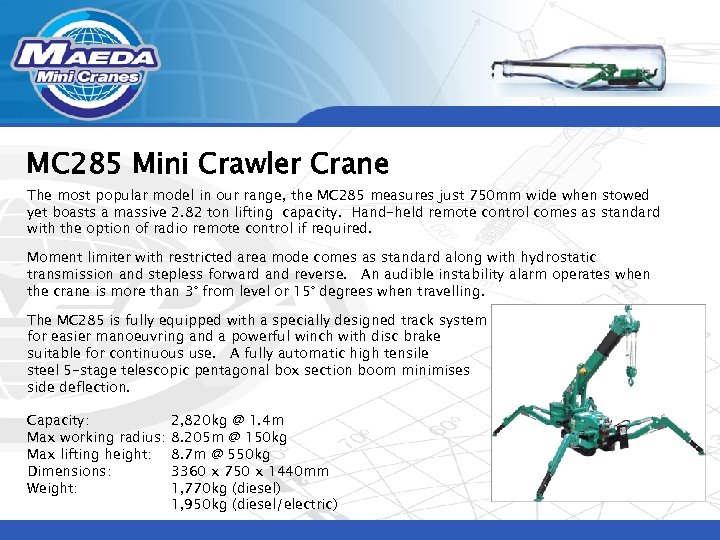 MAEDA
Mini Cranes

MC285 Mini Crawler Crane

The most popular model in our range, the MC285 measures just 750mm wide when stowed yet boasts a massive 2.82 ton lifting capacity. Hand-held remote control comes as standard with the option of radio remote control if required.

Moment limiter with restricted area mode comes as standard along with hydrostatic transmission and stepless forward and reverse. An audible instability alarm operates when the crane is more than 3° from level or 15° degrees when travelling.

The MC285 is fully equipped with a specially designed track system for easier manoeuvring and a powerful winch with disc brake suitable for continuous use. A fully automatic high tensile steel 5-stage telescopic pentagonal box section boom minimises side deflection.

| | |
|---|---|
| Capacity: | 2,820kg @ 1.4m |
| Max working radius: | 8.205m @ 150kg |
| Max lifting height: | 8.7m @ 550kg |
| Dimensions: | 3360 x 750 x 1440mm |
| Weight: | 1,770kg (diesel) |
| | 1,950kg (diesel/electric) |